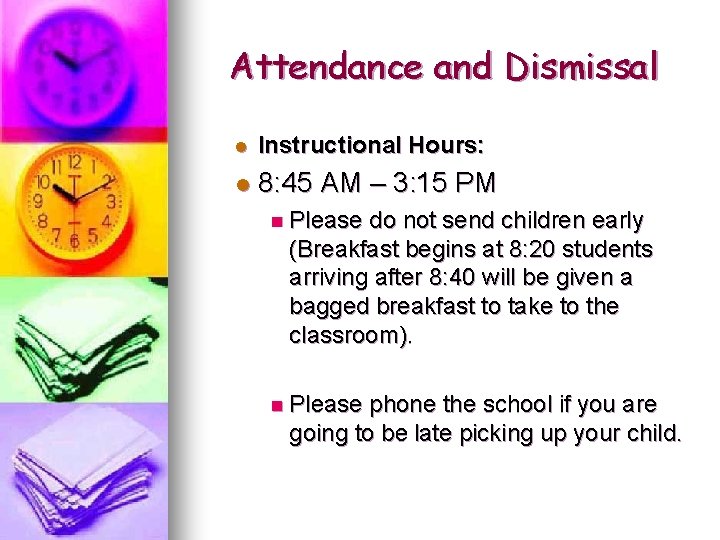 Attendance and Dismissal

- Instructional Hours:
- 8:45 AM – 3:15 PM
  - Please do not send children early (Breakfast begins at 8:20 students arriving after 8:40 will be given a bagged breakfast to take to the classroom).

  - Please phone the school if you are going to be late picking up your child.